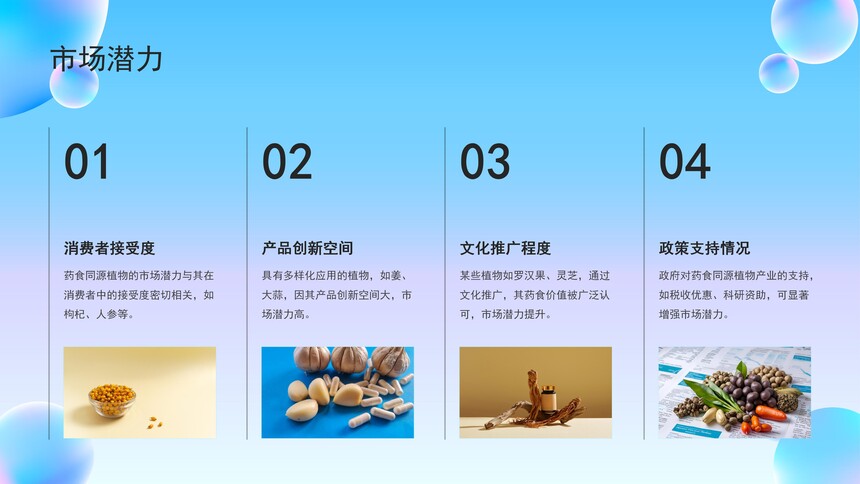 市场潜力

01

消费者接受度

药食同源植物的市场潜力与其在消费者中的接受度密切相关，如枸杞、人参等。

02

产品创新空间

具有多样化应用的植物，如姜、大蒜，因其产品创新空间大，市场潜力高。

03

文化推广程度

某些植物如罗汉果、灵芝，通过文化推广，其药食价值被广泛认可，市场潜力提升。

04

政策支持情况

政府对药食同源植物产业的支持，如税收优惠、科研资助，可显著增强市场潜力。